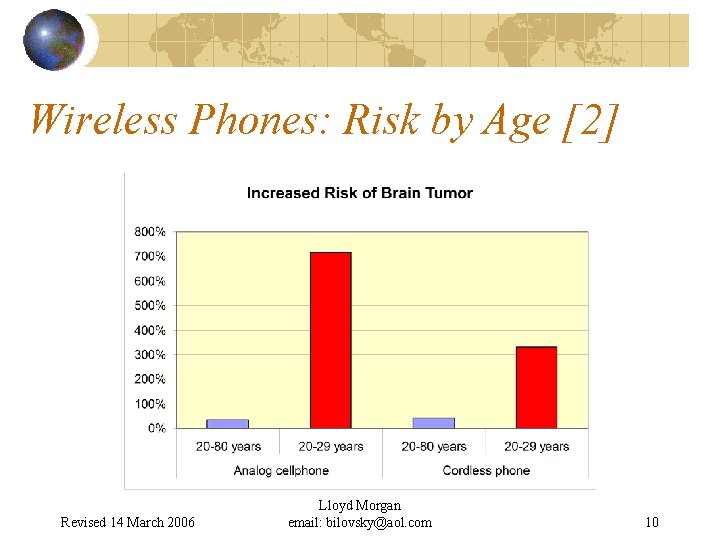 Wireless Phones: Risk by Age [2]

Increased Risk of Brain Tumor

800%
700%
600%
500%
400%
300%
200%
100%
0%

20-80 years
20-29 years
20-80 years
20-29 years

Analog cellphone
Cordless phone

Revised 14 March 2006

Lloyd Morgan
email: bilovsky@aol.com

10